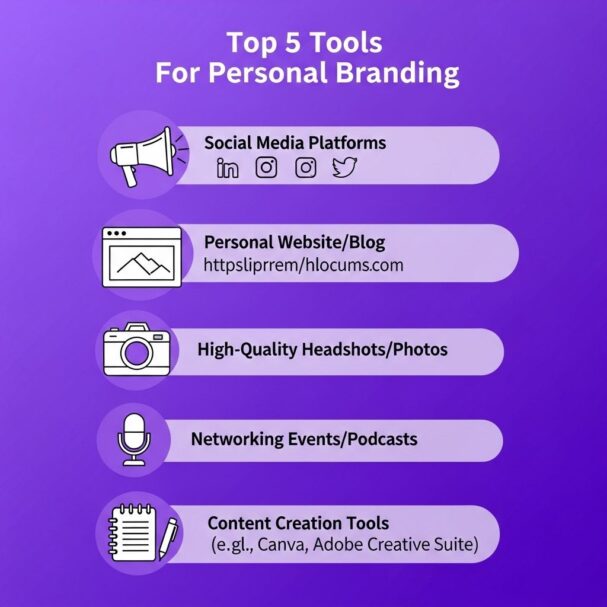 Top 5 Tools
For Personal Branding

Social Media Platforms

in

Personal Website/Blog
httpsliprrem/hlocums.com

High-Quality Headshots/Photos

Networking Events/Podcasts

Content Creation Tools
(e.gl., Canva, Adobe Creative Suite)